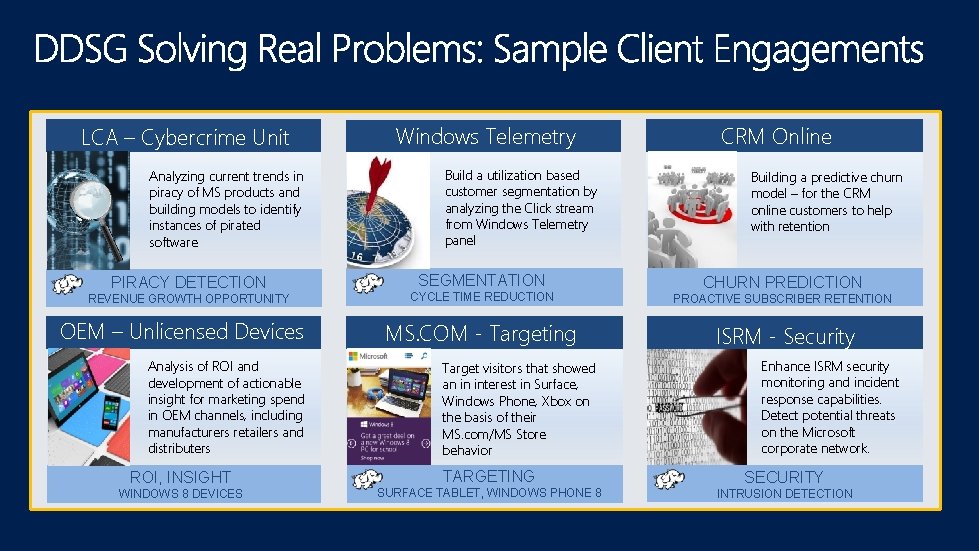 DDSG Solving Real Problems: Sample Client Engagements

LCA – Cybercrime Unit

Analyzing current trends in piracy of MS products and building models to identify instances of pirated software

PIRACY DETECTION
REVENUE GROWTH OPPORTUNITY

Windows Telemetry

Build a utilization based customer segmentation by analyzing the Click stream from Windows Telemetry panel

SEGMENTATION
CYCLE TIME REDUCTION

CRM Online

Building a predictive churn model – for the CRM online customers to help with retention

CHURN PREDICTION
PROACTIVE SUBSCRIBER RETENTION

OEM – Unlicensed Devices

Analysis of ROI and development of actionable insight for marketing spend in OEM channels, including manufacturers retailers and distributers

ROI, INSIGHT
WINDOWS 8 DEVICES

MS.COM - Targeting

Microsoft
Windows 8
Get a great deal on a new Windows 8 PC for school
Shop now

Target visitors that showed an in interest in Surface, Windows Phone, Xbox on the basis of their MS.com/MS Store behavior

TARGETING
SURFACE TABLET, WINDOWS PHONE 8

ISRM - Security

Enhance ISRM security monitoring and incident response capabilities. Detect potential threats on the Microsoft corporate network.

SECURITY
INTRUSION DETECTION